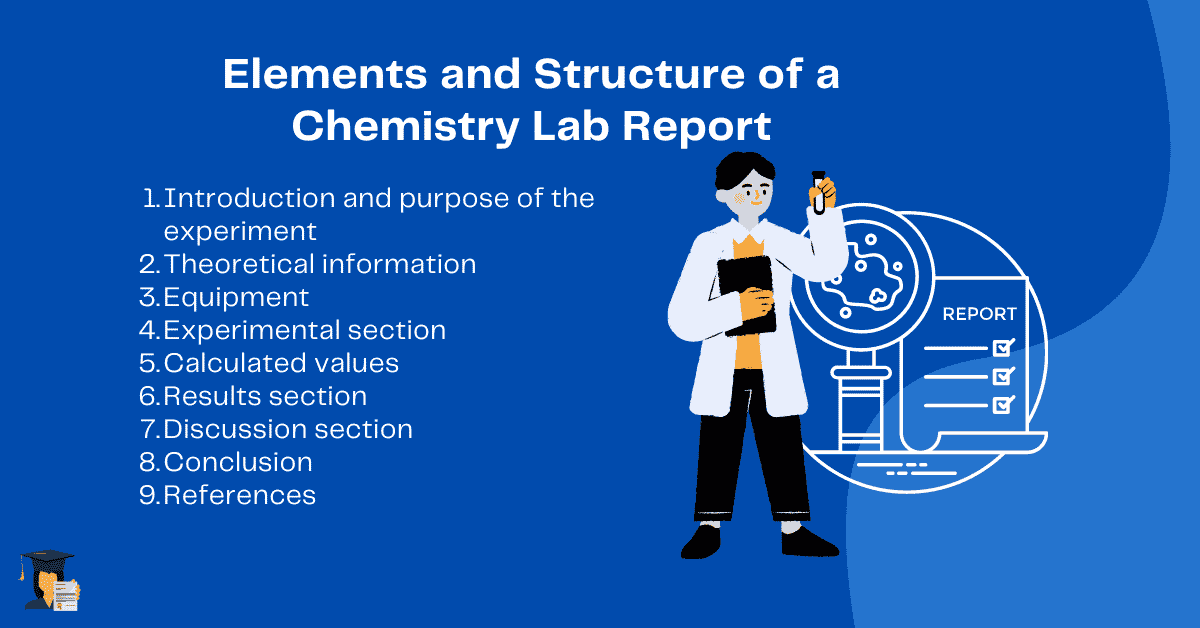 Elements and Structure of a Chemistry Lab Report

1. Introduction and purpose of the experiment
2. Theoretical information
3. Equipment
4. Experimental section
5. Calculated values
6. Results section
7. Discussion section
8. Conclusion
9. References

REPORT